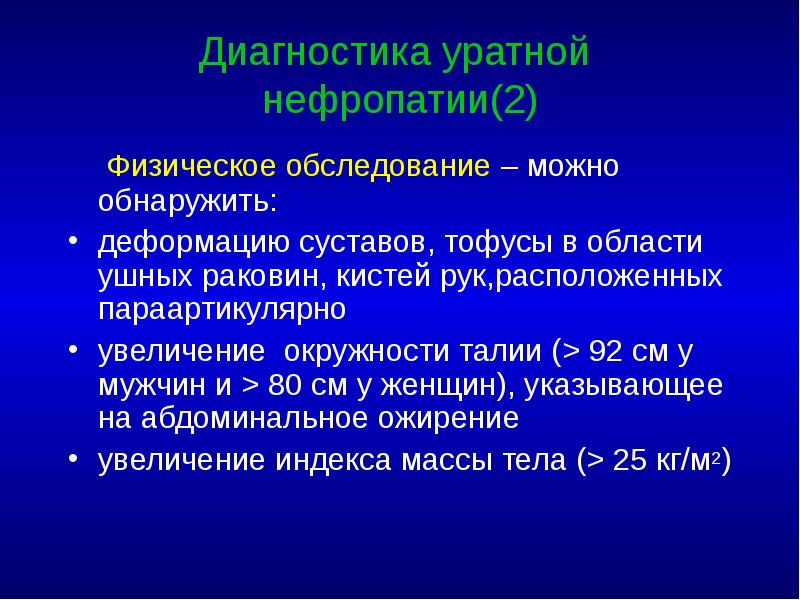 Диагностика уратной нефропатии(2)

Физическое обследование – можно обнаружить:

• деформацию суставов, тофусы в области ушных раковин, кистей рук,расположенных параартикулярно
• увеличение окружности талии (> 92 см у мужчин и > 80 см у женщин), указывающее на абдоминальное ожирение
• увеличение индекса массы тела (> 25 кг/м$^2$)